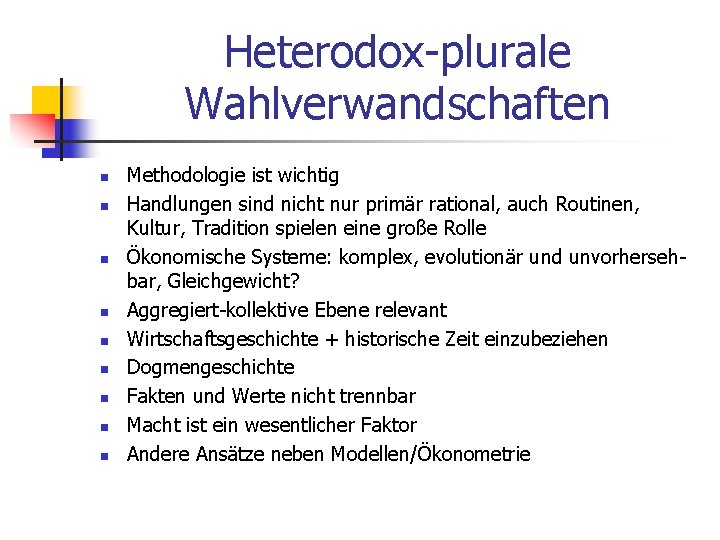 Heterodox-plurale Wahlverwandschaften

- Methodologie ist wichtig
- Handlungen sind nicht nur primär rational, auch Routinen, Kultur, Tradition spielen eine große Rolle
- Ökonomische Systeme: komplex, evolutionär und unvorhersehbar, Gleichgewicht?
- Aggregiert-kollektive Ebene relevant
- Wirtschaftsgeschichte + historische Zeit einzubeziehen
- Dogmengeschichte
- Fakten und Werte nicht trennbar
- Macht ist ein wesentlicher Faktor
- Andere Ansätze neben Modellen/Ökonometrie